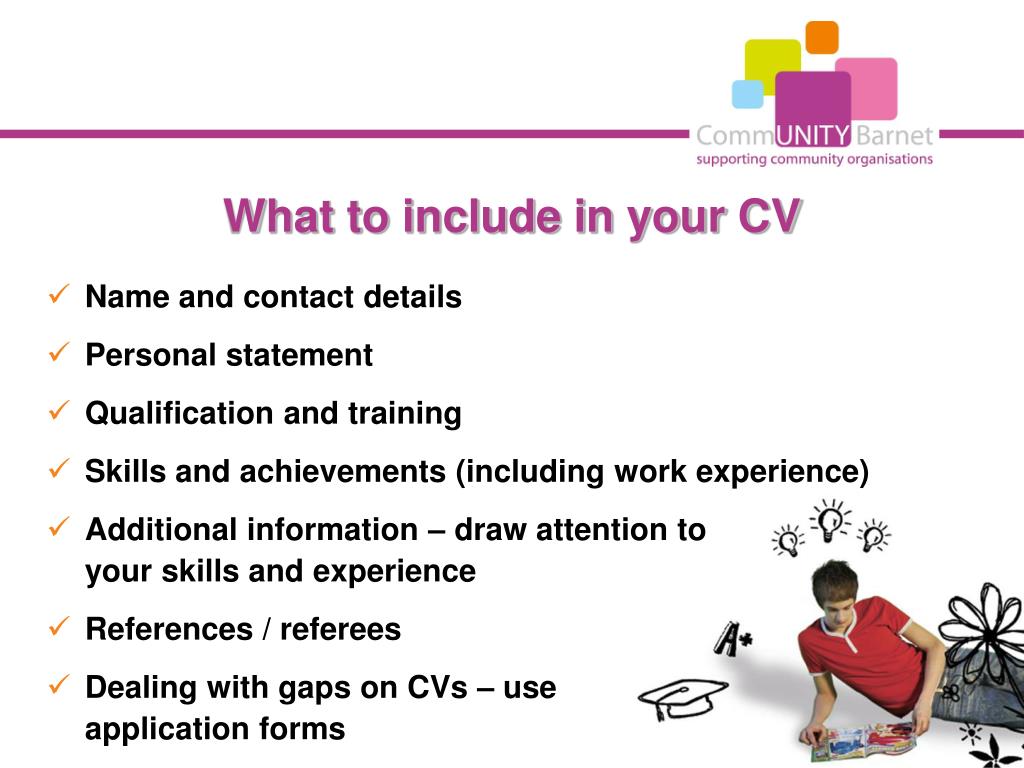 CommUNITY Barnet
supporting community organisations

What to include in your CV

✓ Name and contact details
✓ Personal statement
✓ Qualification and training
✓ Skills and achievements (including work experience)
✓ Additional information – draw attention to your skills and experience
✓ References / referees
✓ Dealing with gaps on CVs – use application forms

A+